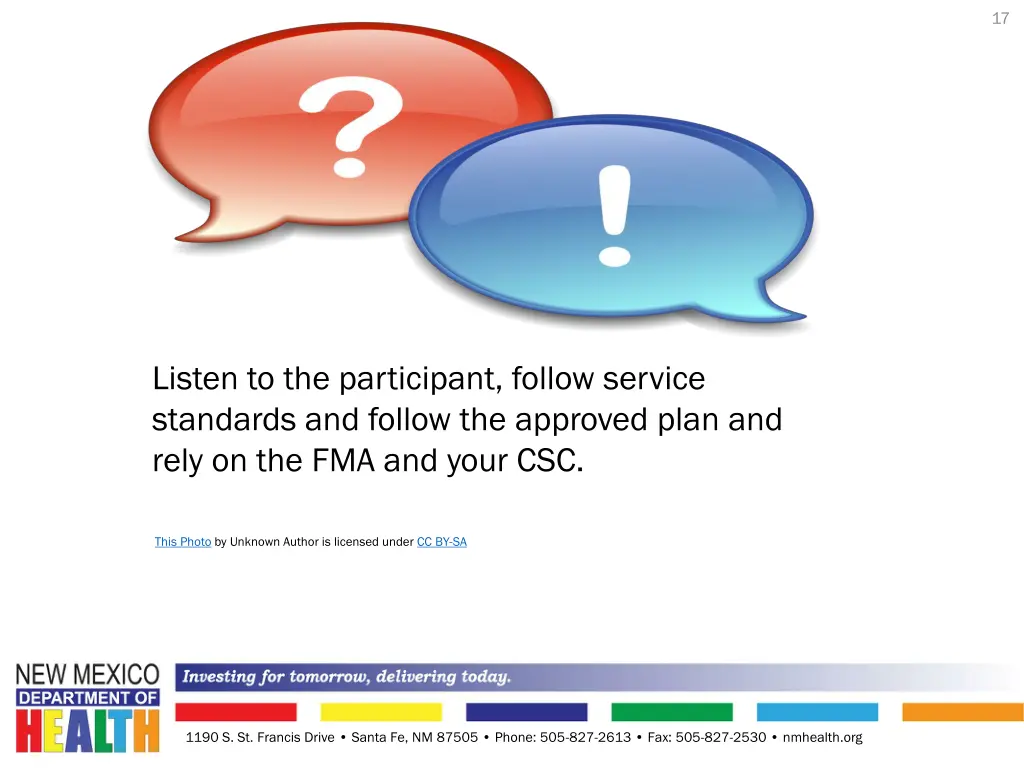 17

?

!

Listen to the participant, follow service standards and follow the approved plan and rely on the FMA and your CSC.

This Photo by Unknown Author is licensed under CC BY-SA

NEW MEXICO
DEPARTMENT OF
HEALTH

Investing for tomorrow, delivering today.

1190 S. St. Francis Drive • Santa Fe, NM 87505 • Phone: 505-827-2613 • Fax: 505-827-2530 • nmhealth.org